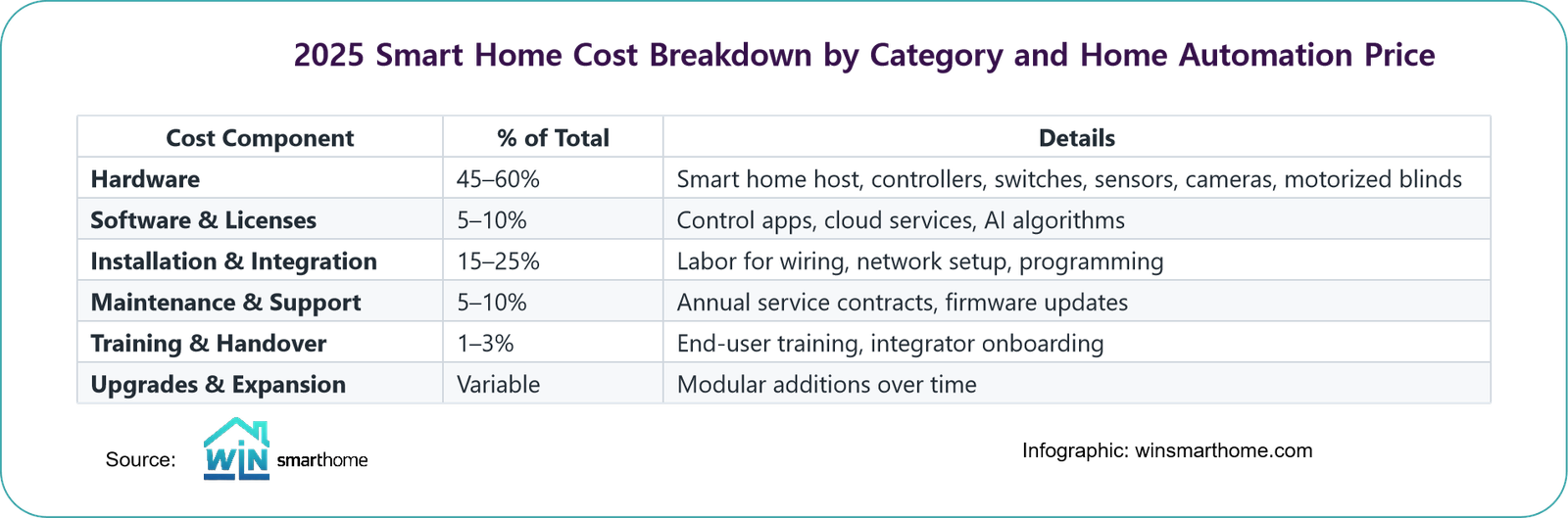 2025 Smart Home Cost Breakdown by Category and Home Automation Price

| Cost Component | % of Total | Details |
|---|---|---|
| Hardware | 45–60% | Smart home host, controllers, switches, sensors, cameras, motorized blinds |
| Software & Licenses | 5–10% | Control apps, cloud services, AI algorithms |
| Installation & Integration | 15–25% | Labor for wiring, network setup, programming |
| Maintenance & Support | 5–10% | Annual service contracts, firmware updates |
| Training & Handover | 1–3% | End-user training, integrator onboarding |
| Upgrades & Expansion | Variable | Modular additions over time |

Source: WIN smarthome

Infographic: winsmarthome.com